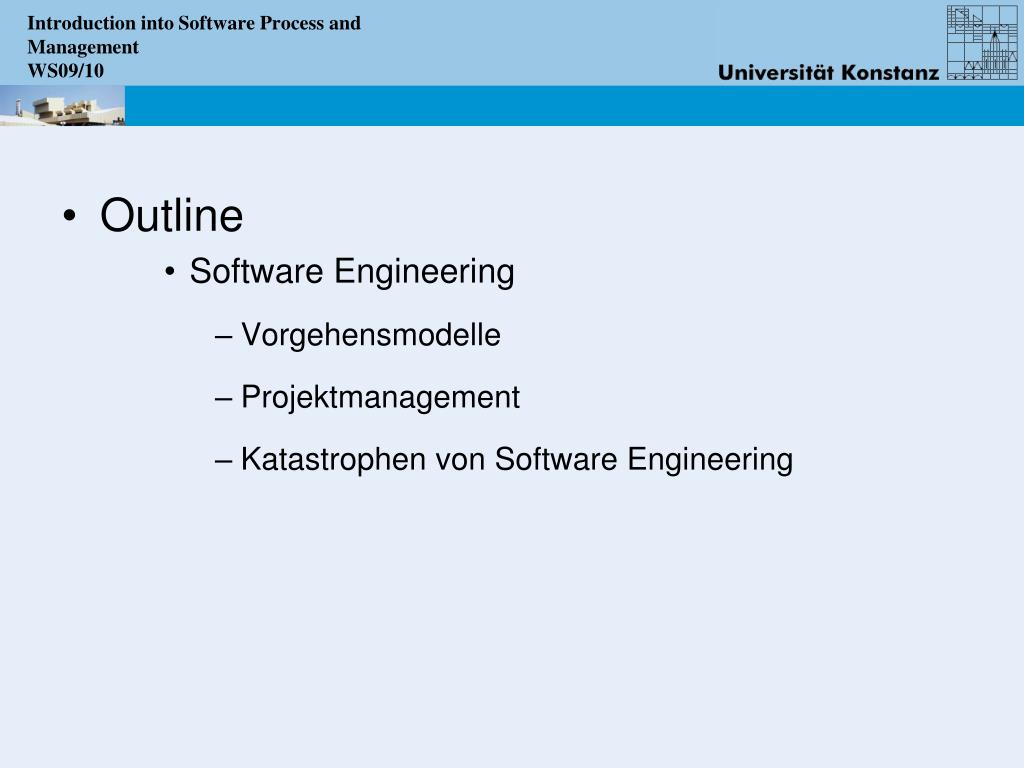 Introduction into Software Process and Management
WS09/10

Universität Konstanz

• Outline
• Software Engineering
– Vorgehensmodelle
– Projektmanagement
– Katastrophen von Software Engineering